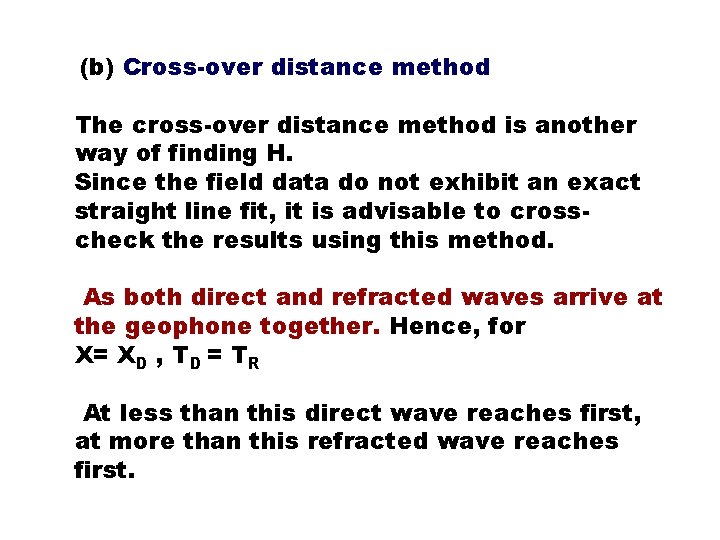 (b) Cross-over distance method

The cross-over distance method is another way of finding H.
Since the field data do not exhibit an exact straight line fit, it is advisable to cross-check the results using this method.

As both direct and refracted waves arrive at the geophone together. Hence, for
$X= X_D$ , $T_D = T_R$

At less than this direct wave reaches first, at more than this refracted wave reaches first.